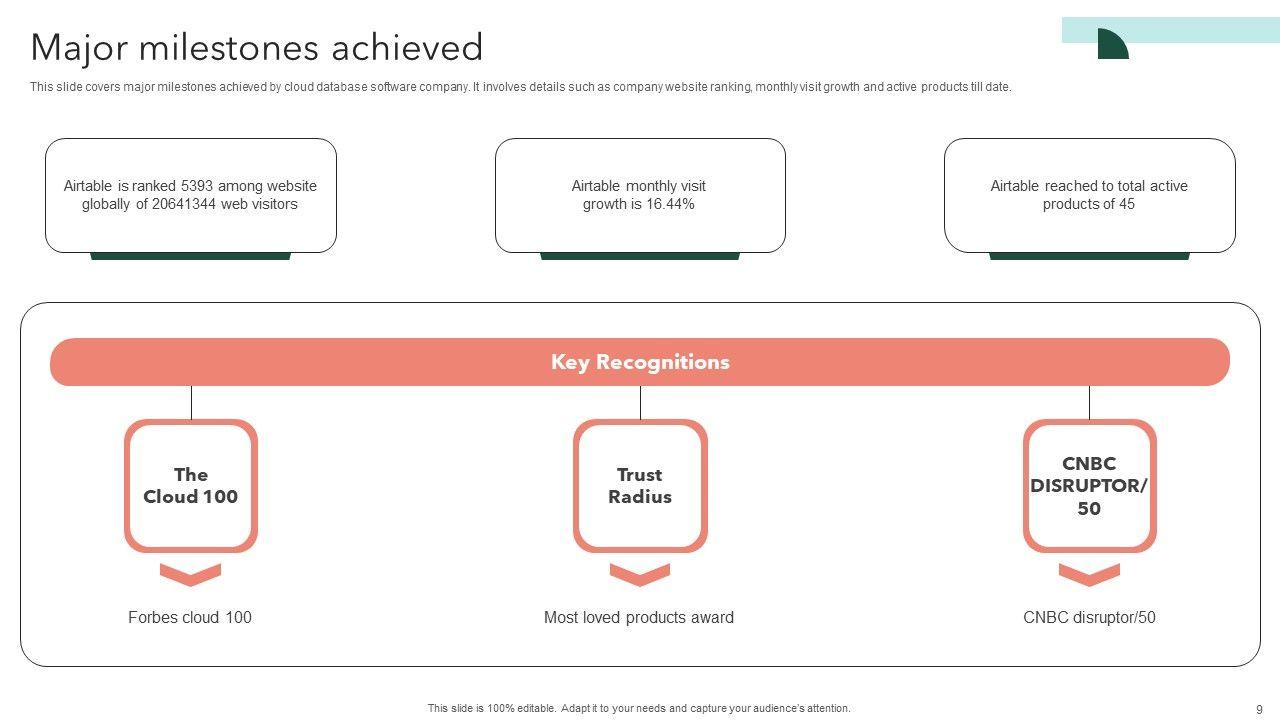 Major milestones achieved

This slide covers major milestones achieved by cloud database software company. It involves details such as company website ranking, monthly visit growth and active products till date.

Airtable is ranked 5393 among website globally of 20641344 web visitors

Airtable monthly visit growth is 16.44%

Airtable reached to total active products of 45

Key Recognitions

The Cloud 100

Forbes cloud 100

Trust Radius

Most loved products award

CNBC DISRUPTOR/ 50

CNBC disruptor/50

This slide is 100% editable. Adapt it to your needs and capture your audience's attention.

9